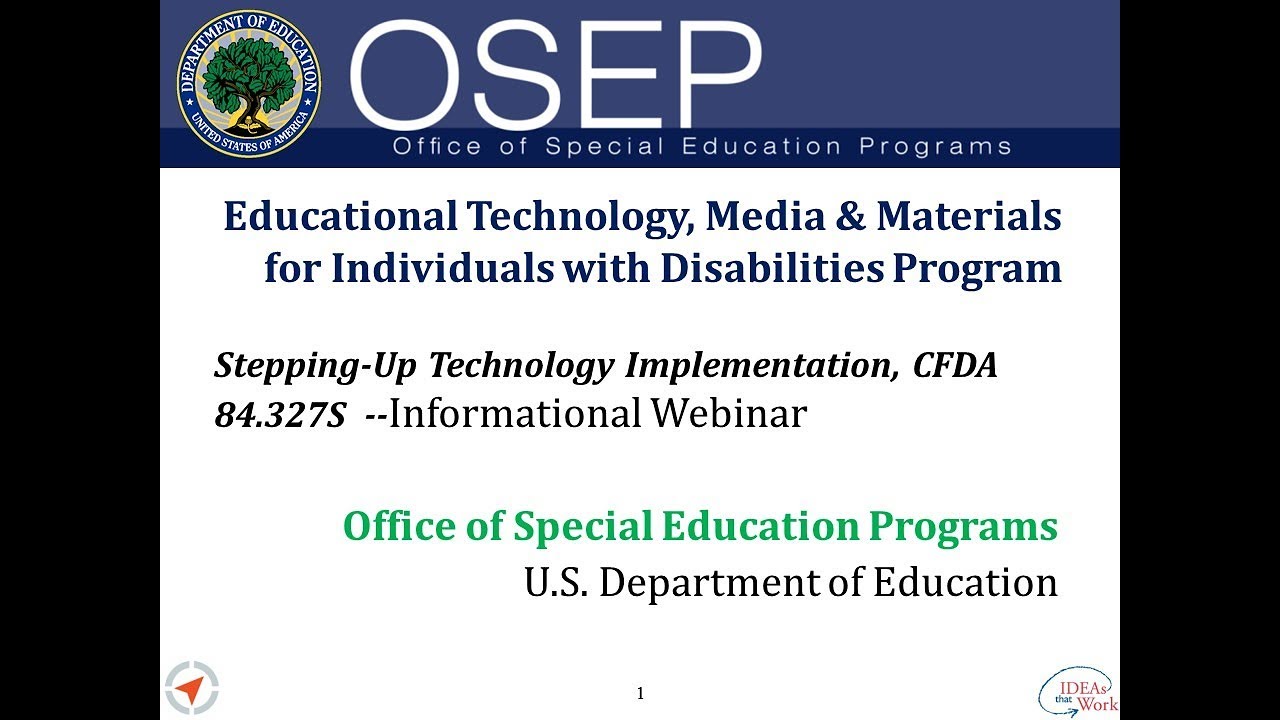 DEPARTMENT OF EDUCATION
UNITED STATES OF AMERICA

OSEP
Office of Special Education Programs

Educational Technology, Media & Materials for Individuals with Disabilities Program

Stepping-Up Technology Implementation, CFDA 84.327S --Informational Webinar

Office of Special Education Programs
U.S. Department of Education

1

IDEAs that Work